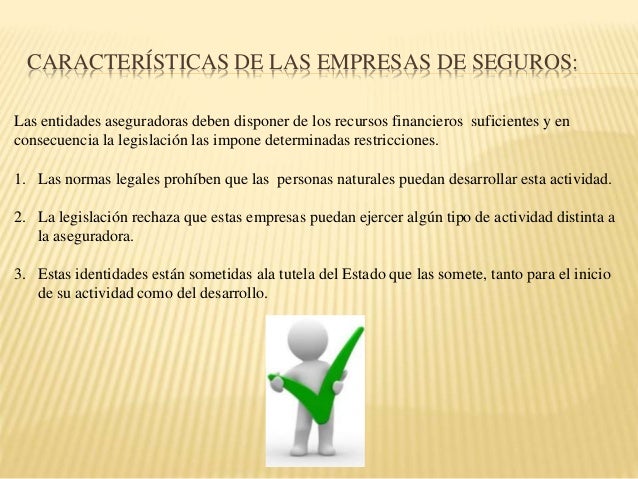 CARACTERÍSTICAS DE LAS EMPRESAS DE SEGUROS:

Las entidades aseguradoras deben disponer de los recursos financieros suficientes y en consecuencia la legislación las impone determinadas restricciones.

1. Las normas legales prohíben que las personas naturales puedan desarrollar esta actividad.

2. La legislación rechaza que estas empresas puedan ejercer algún tipo de actividad distinta a la aseguradora.

3. Estas identidades están sometidas ala tutela del Estado que las somete, tanto para el inicio de su actividad como del desarrollo.